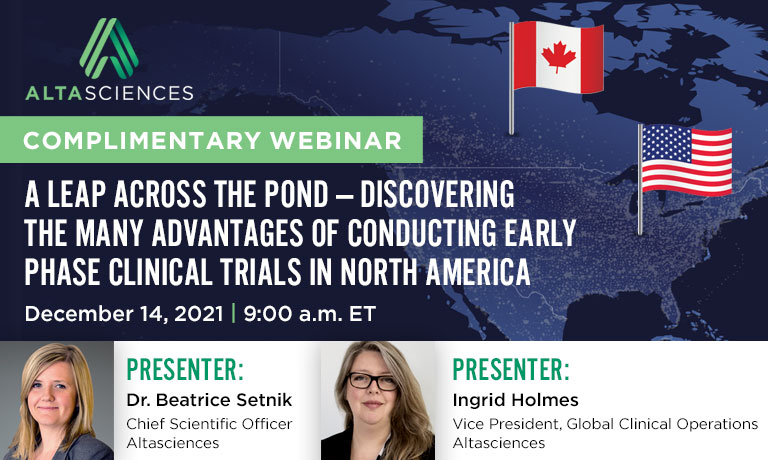 ALTASCIENCES

COMPLIMENTARY WEBINAR

A LEAP ACROSS THE POND – DISCOVERING THE MANY ADVANTAGES OF CONDUCTING EARLY PHASE CLINICAL TRIALS IN NORTH AMERICA

December 14, 2021 | 9:00 a.m. ET

PRESENTER:
Dr. Beatrice Setnik
Chief Scientific Officer
Altasciences

PRESENTER:
Ingrid Holmes
Vice President, Global Clinical Operations
Altasciences